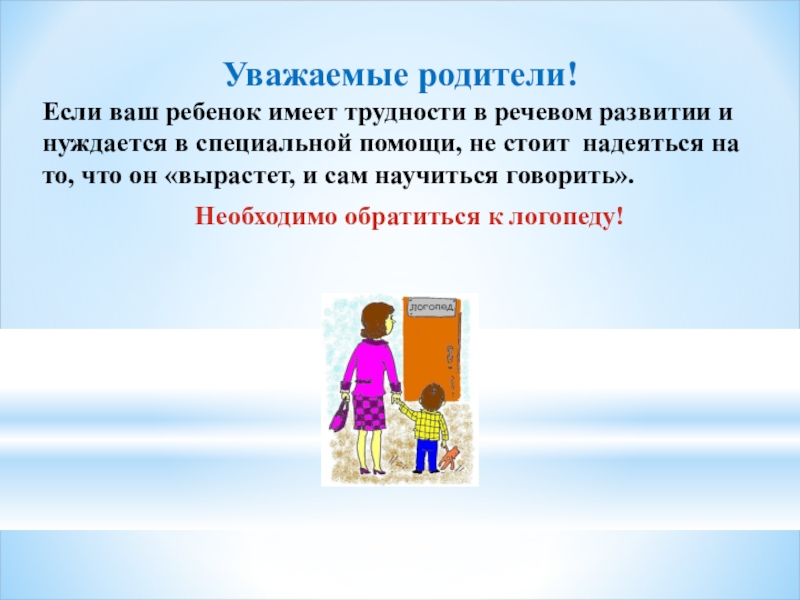 Уважаемые родители!

Если ваш ребенок имеет трудности в речевом развитии и нуждается в специальной помощи, не стоит надеяться на то, что он «вырастет, и сам научиться говорить».

Необходимо обратиться к логопеду!

логопед